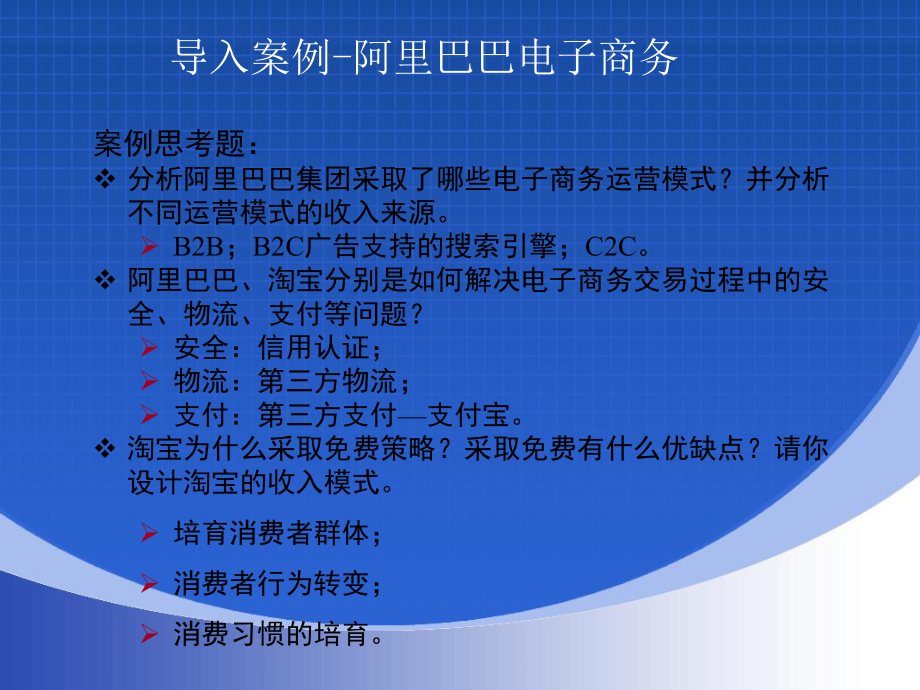 导入案例-阿里巴巴电子商务

案例思考题：

❖ 分析阿里巴巴集团采取了哪些电子商务运营模式？并分析不同运营模式的收入来源。

➢ B2B；B2C广告支持的搜索引擎；C2C。

❖ 阿里巴巴、淘宝分别是如何解决电子商务交易过程中的安全、物流、支付等问题？

➢ 安全：信用认证；

➢ 物流：第三方物流；

➢ 支付：第三方支付—支付宝。

❖ 淘宝为什么采取免费策略？采取免费有什么优缺点？请你设计淘宝的收入模式。

➢ 培育消费者群体；

➢ 消费者行为转变；

➢ 消费习惯的培育。